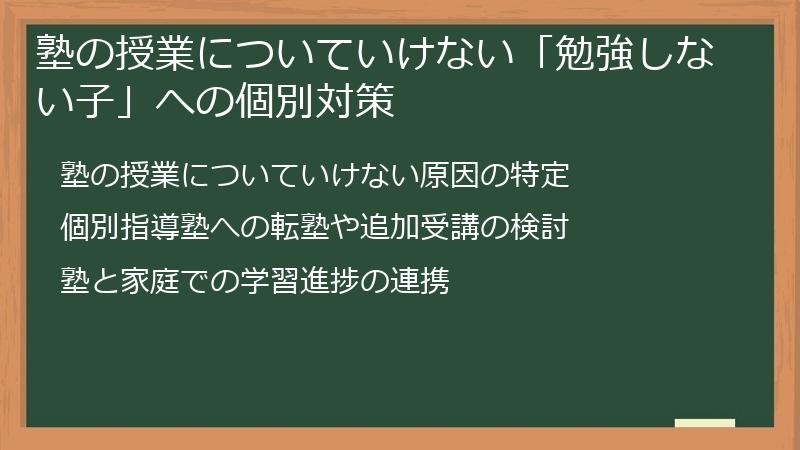 塾の授業についていけない「勉強しない子」への個別対策

塾の授業についていけない原因の特定

個別指導塾への転塾や追加受講の検討

塾と家庭での学習進捗の連携